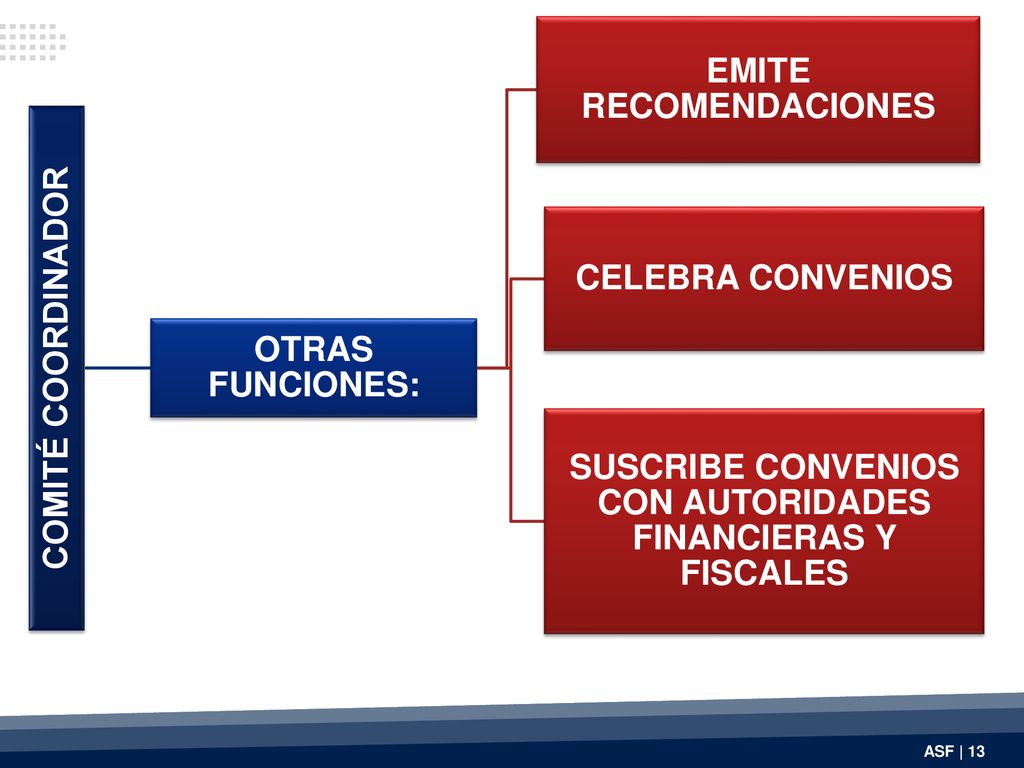 COMITÉ COORDINADOR

OTRAS FUNCIONES:

EMITE RECOMENDACIONES

CELEBRA CONVENIOS

SUSCRIBE CONVENIOS CON AUTORIDADES FINANCIERAS Y FISCALES

ASF | 13